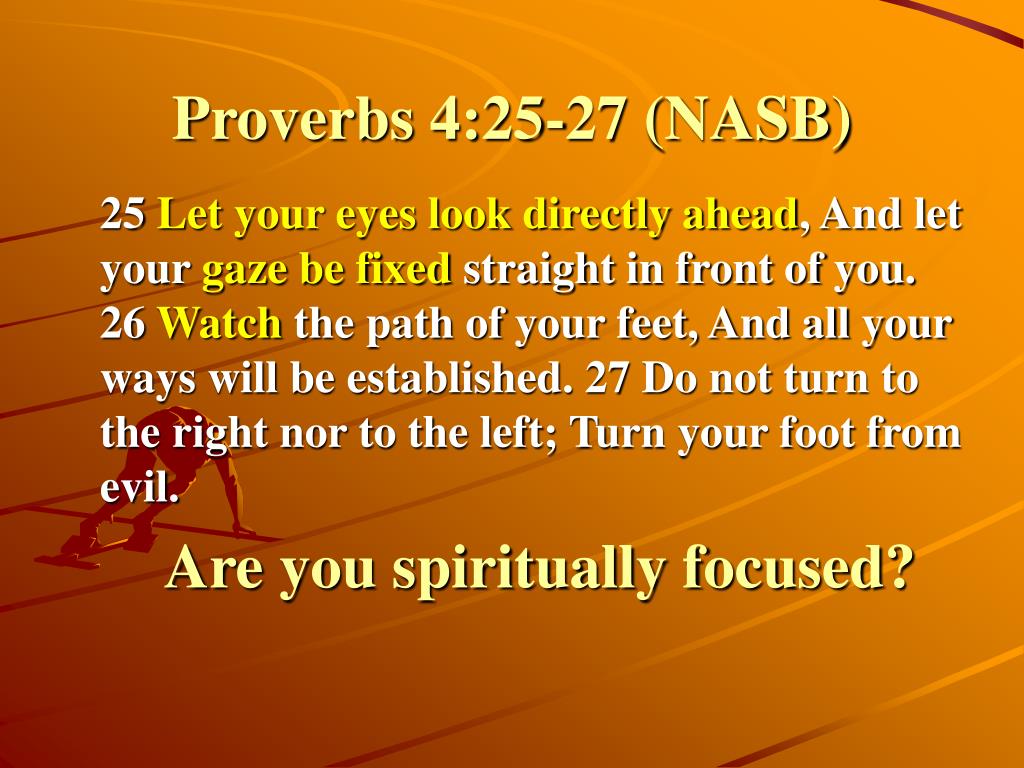 Proverbs 4:25-27 (NASB)

25 Let your eyes look directly ahead, And let your gaze be fixed straight in front of you. 26 Watch the path of your feet, And all your ways will be established. 27 Do not turn to the right nor to the left; Turn your foot from evil.

Are you spiritually focused?